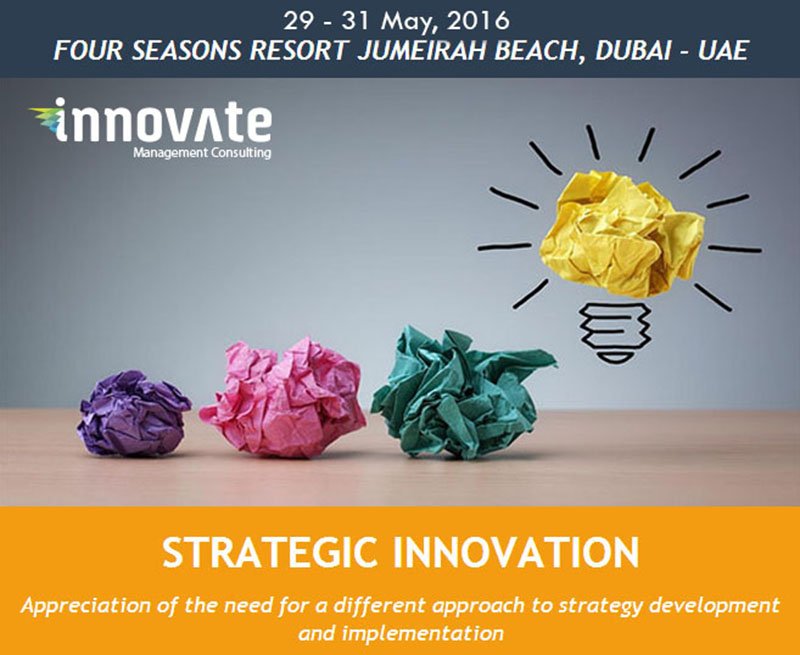 29 - 31 May, 2016
FOUR SEASONS RESORT JUMEIRAH BEACH, DUBAI - UAE

innovate
Management Consulting

STRATEGIC INNOVATION

Appreciation of the need for a different approach to strategy development and implementation